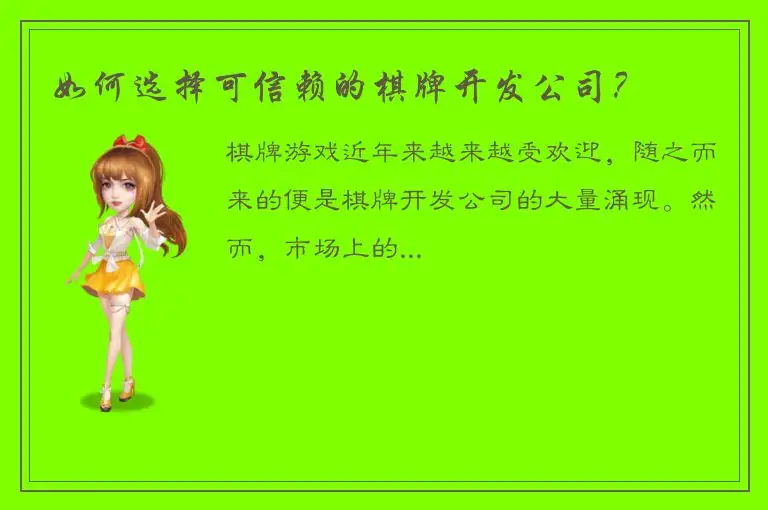 如何选择可信赖的棋牌开发公司？

棋牌游戏近年来越来越受欢迎，随之而来的便是棋牌开发公司的大量涌现。然而，市场上的...